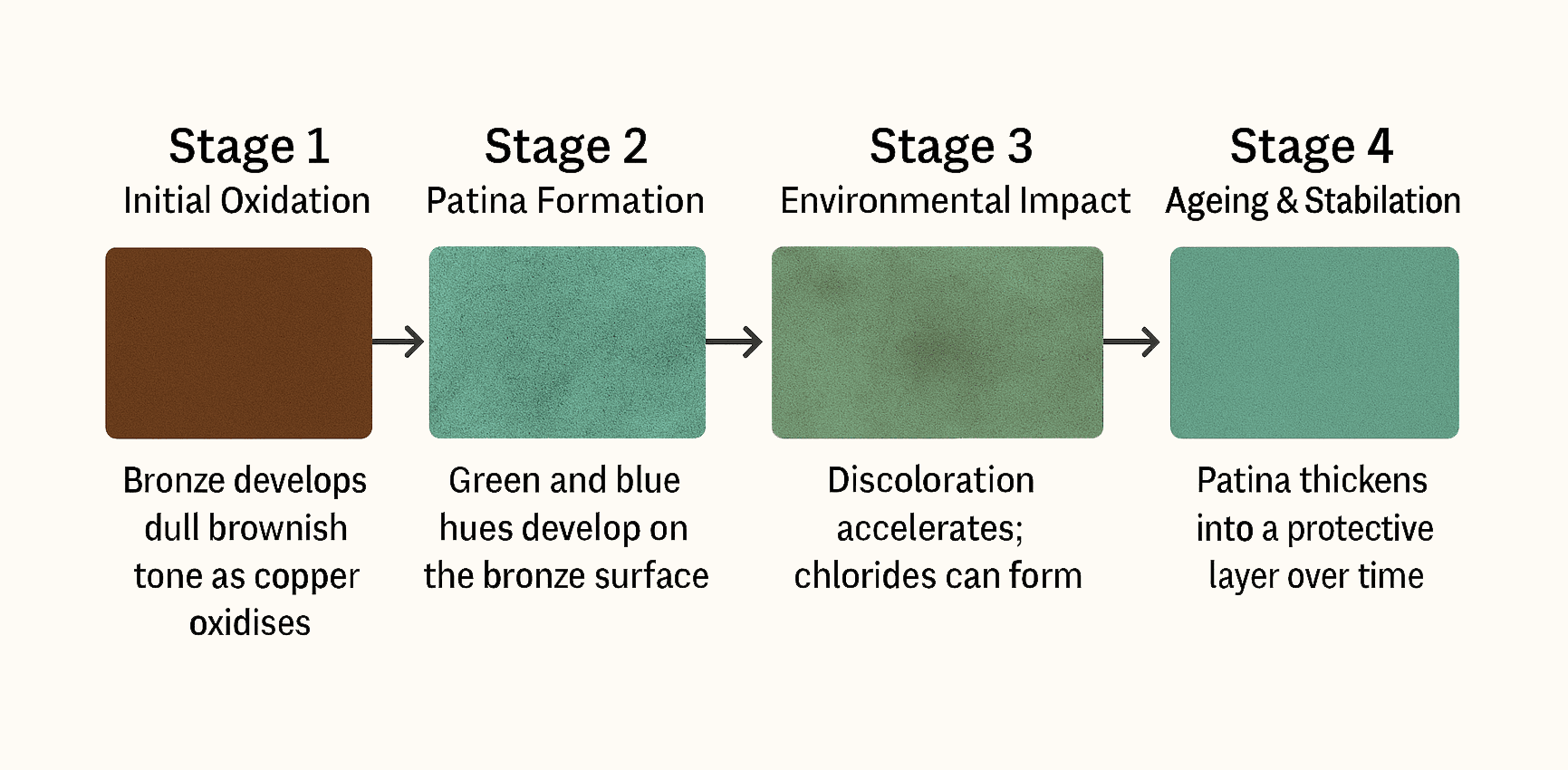 Stage 1
Initial Oxidation

Bronze develops dull brownish tone as copper oxidises

Stage 2
Patina Formation

Green and blue hues develop on the bronze surface

Stage 3
Environmental Impact

Discoloration accelerates; chlorides can form

Stage 4
Ageing & Stabilation

Patina thickens into a protective layer over time